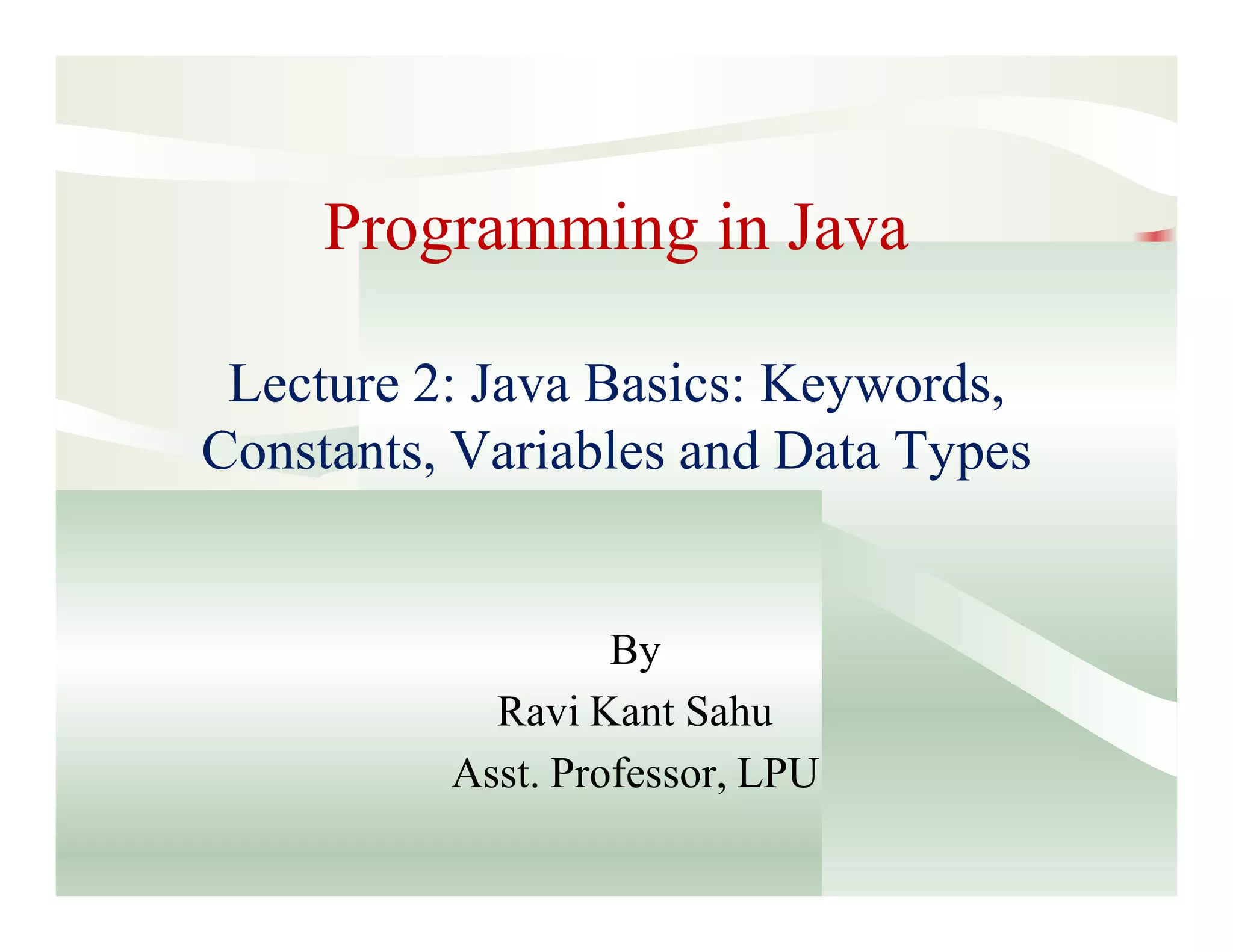 Programming in Java

Lecture 2: Java Basics: Keywords, Constants, Variables and Data Types

By

Ravi Kant Sahu

Asst. Professor, LPU